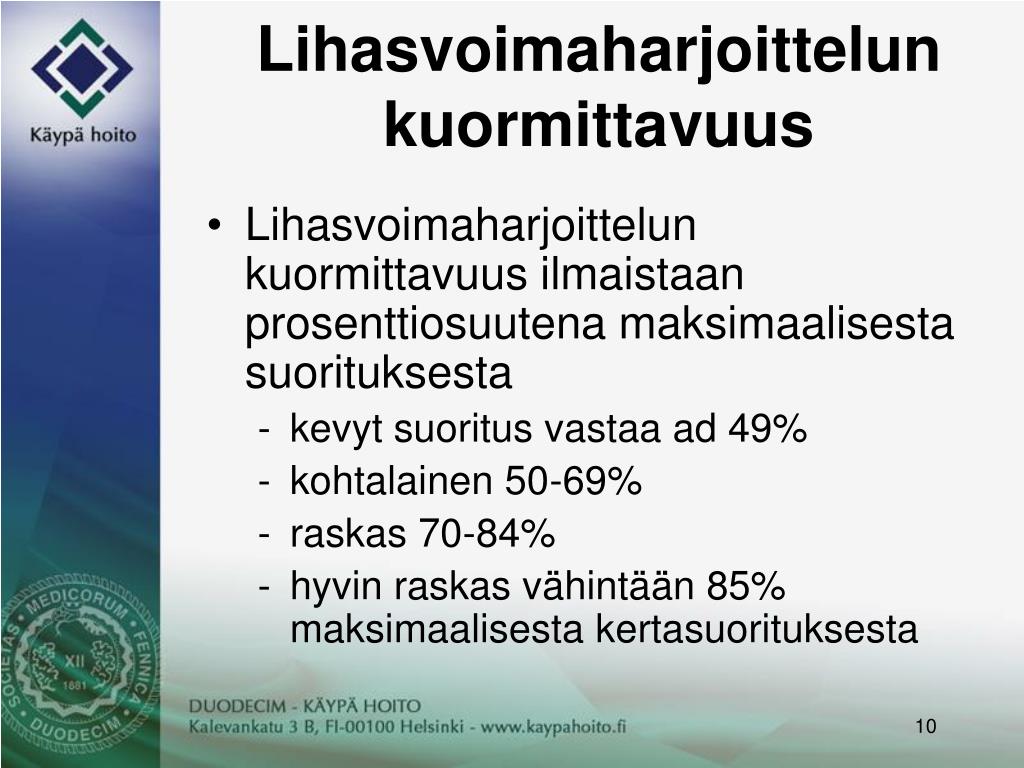 Käypä hoito

Lihasvoimaharjoittelun kuormittavuus

• Lihasvoimaharjoittelun kuormittavuus ilmaistaan prosenttiosuutena maksimaalisesta suorituksesta
- kevyt suoritus vastaa ad 49%
- kohtalainen 50-69%
- raskas 70-84%
- hyvin raskas vähintään 85% maksimaalisesta kertasuorituksesta

SOCIETAS MEDICORUM FENNICA DUODECIM XII 1881

DUODECIM - KÄYPÄ HOITO
Kalevankatu 3 B, FI-00100 Helsinki - www.kaypahoito.fi

10